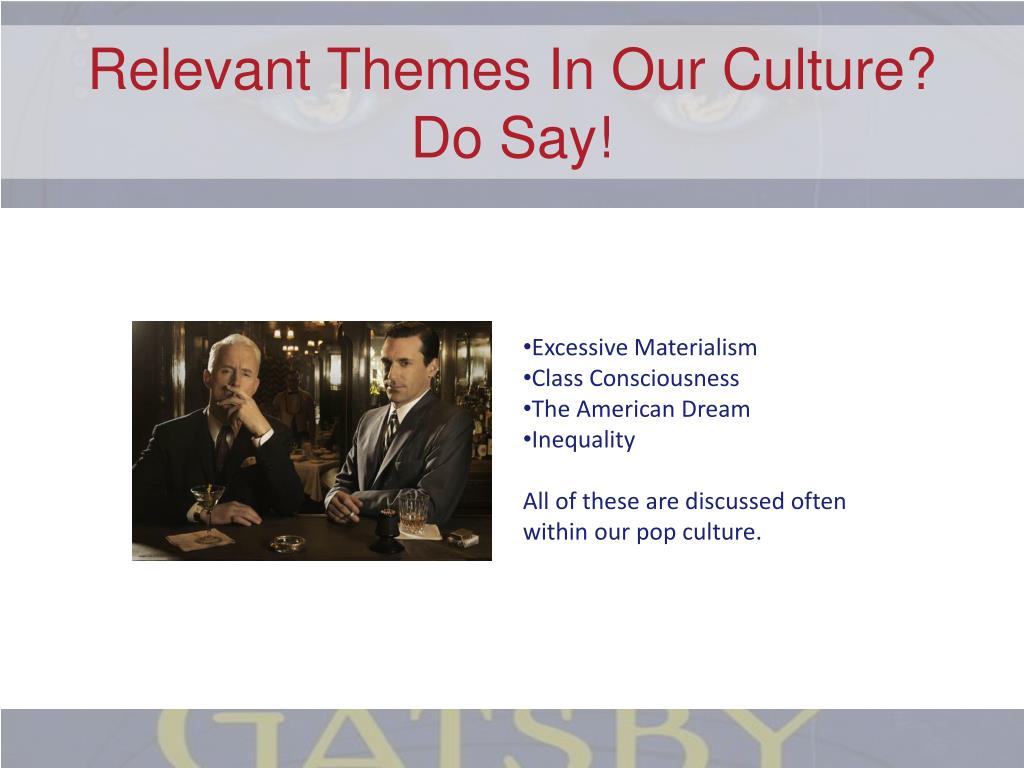 Relevant Themes In Our Culture? Do Say!

•Excessive Materialism
•Class Consciousness
•The American Dream
•Inequality

All of these are discussed often within our pop culture.

GATSBY